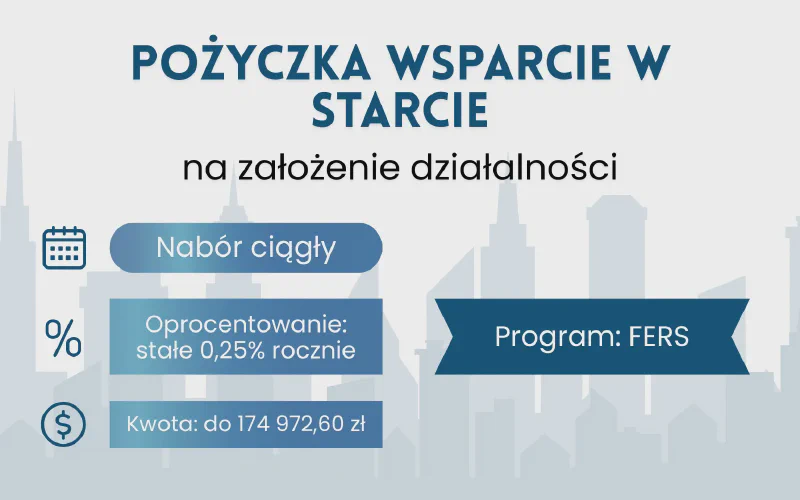 POŻYCZKA WSPARCIE W STARCIE

na założenie działalności

Nabór ciągły

%

Oprocentowanie: stałe 0,25% rocznie

$

Kwota: do 174 972,60 zł

Program: FERS